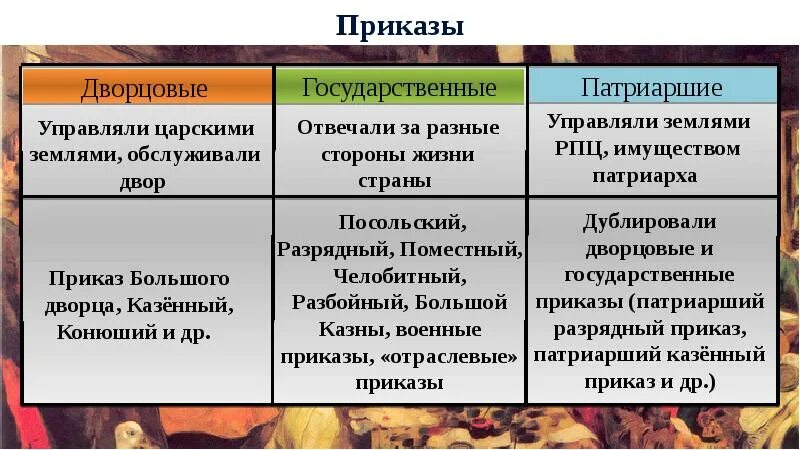 Приказы

| Дворцовые | Государственные | Патриаршие |
|---|---|---|
| Управляли царскими землями, обслуживали двор | Отвечали за разные стороны жизни страны | Управляли землями РПЦ, имуществом патриарха |
| Приказ Большого дворца, Казённый, Конюший и др. | Посольский, Разрядный, Поместный, Челобитный, Разбойный, Большой Казны, военные приказы, «отраслевые» приказы | Дублировали дворцовые и государственные приказы (патриарший разрядный приказ, патриарший казённый приказ и др.) |